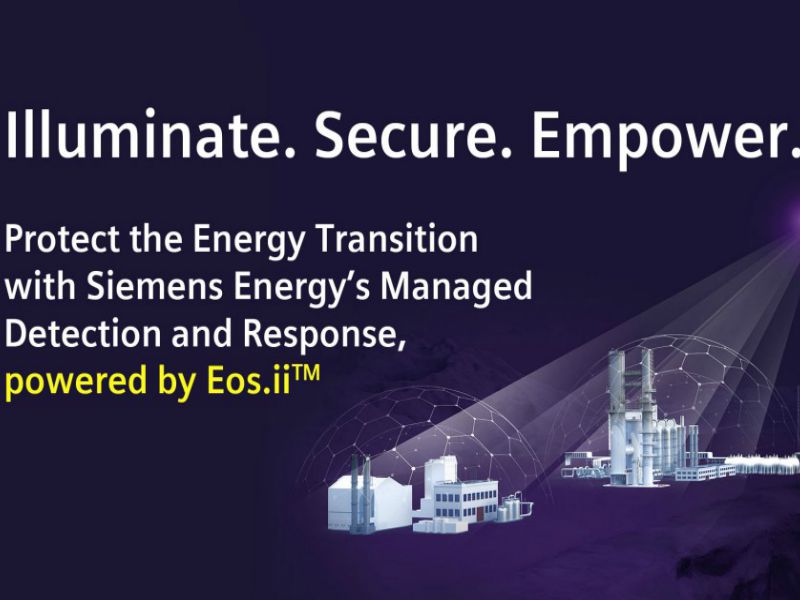 Illuminate. Secure. Empower.

Protect the Energy Transition with Siemens Energy's Managed Detection and Response, powered by Eos.ii™